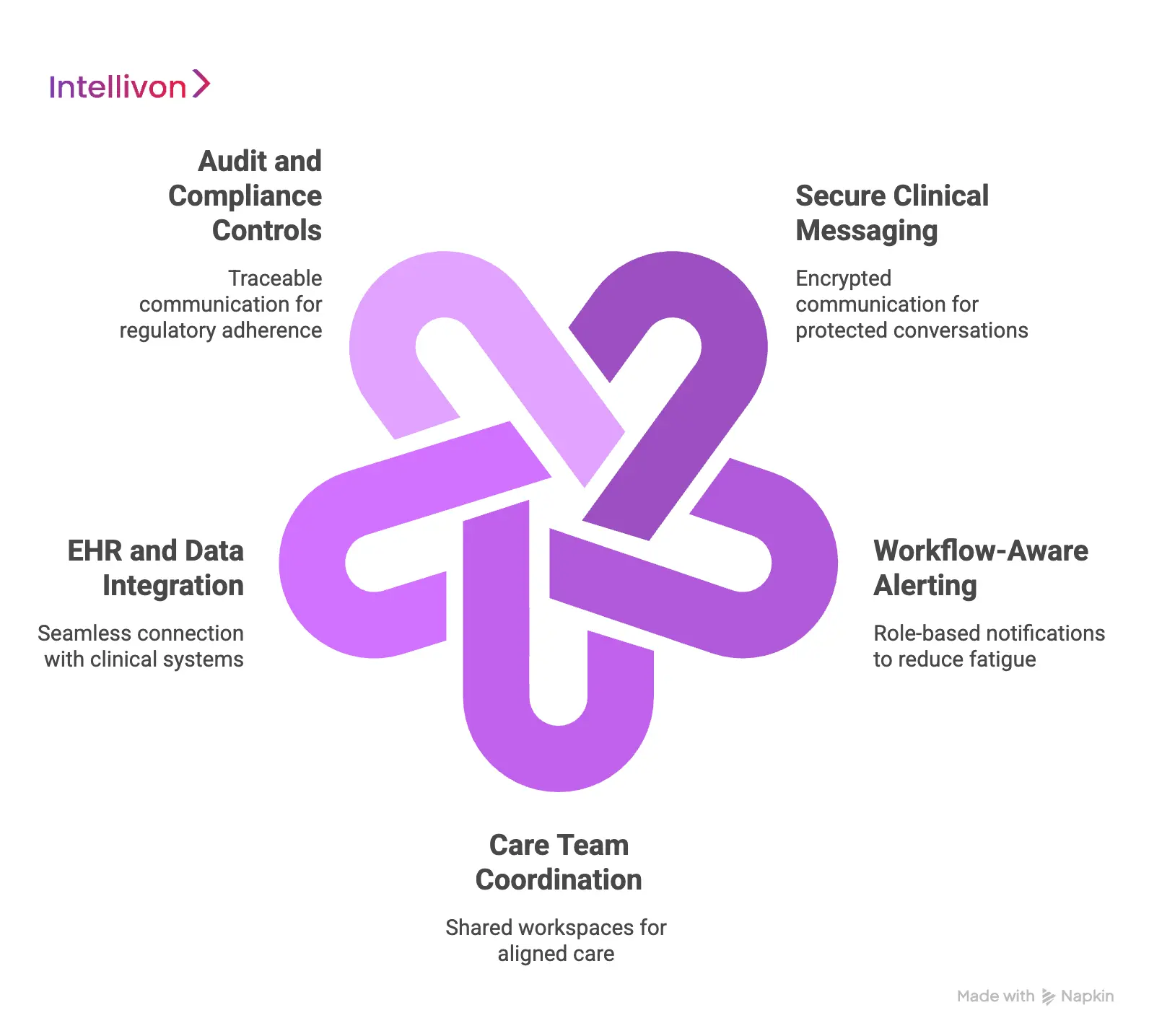 Intellivon

Audit and Compliance Controls

Traceable communication for regulatory adherence

Secure Clinical Messaging

Encrypted communication for protected conversations

EHR and Data Integration

Seamless connection with clinical systems

Workflow-Aware Alerting

Role-based notifications to reduce fatigue

Care Team Coordination

Shared workspaces for aligned care

Made with Napkin